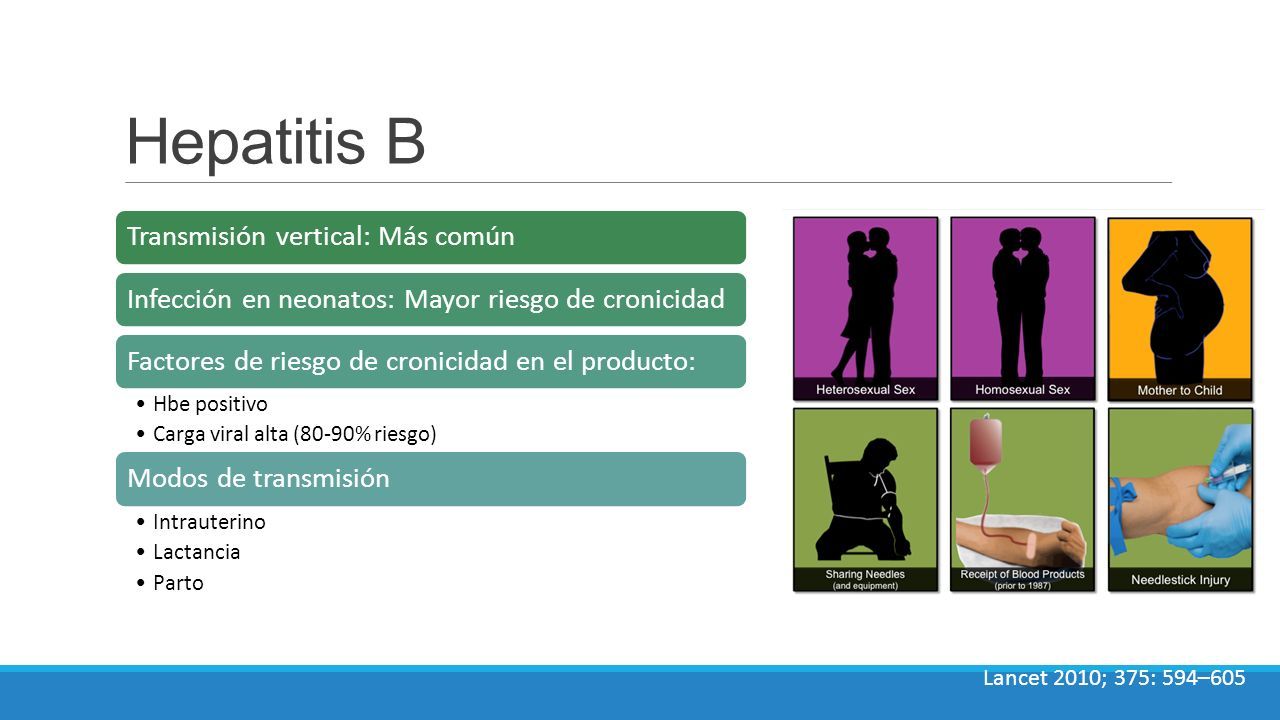 Hepatitis B

Transmisión vertical: Más común

Infección en neonatos: Mayor riesgo de cronicidad

Factores de riesgo de cronicidad en el producto:

• Hbe positivo
• Carga viral alta (80-90% riesgo)

Modos de transmisión

• Intrauterino
• Lactancia
• Parto

Heterosexual Sex
Homosexual Sex
Mother to Child
Sharing Needles (and equipment)
Receipt of Blood Products (prior to 1987)
Needlestick Injury

Lancet 2010; 375: 594–605